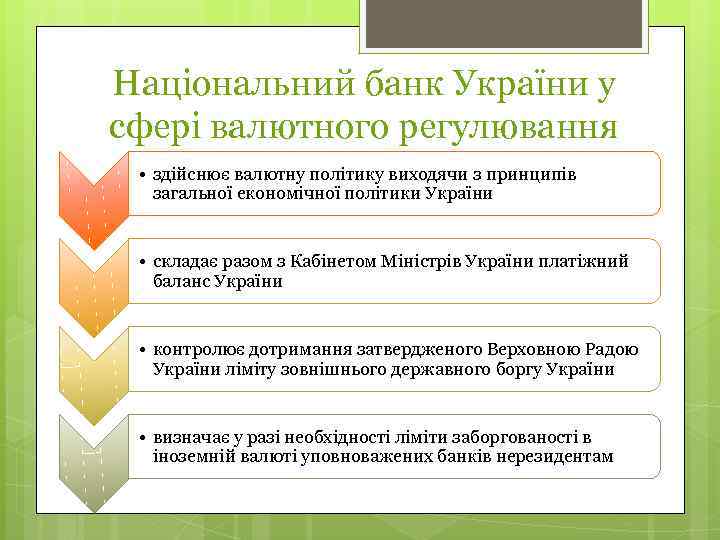 Національний банк України у сфері валютного регулювання

• здійснює валютну політику виходячи з принципів загальної економічної політики України

• складає разом з Кабінетом Міністрів України платіжний баланс України

• контролює дотримання затвердженого Верховною Радою України ліміту зовнішнього державного боргу України

• визначає у разі необхідності ліміти заборгованості в іноземній валюті уповноважених банків нерезидентам